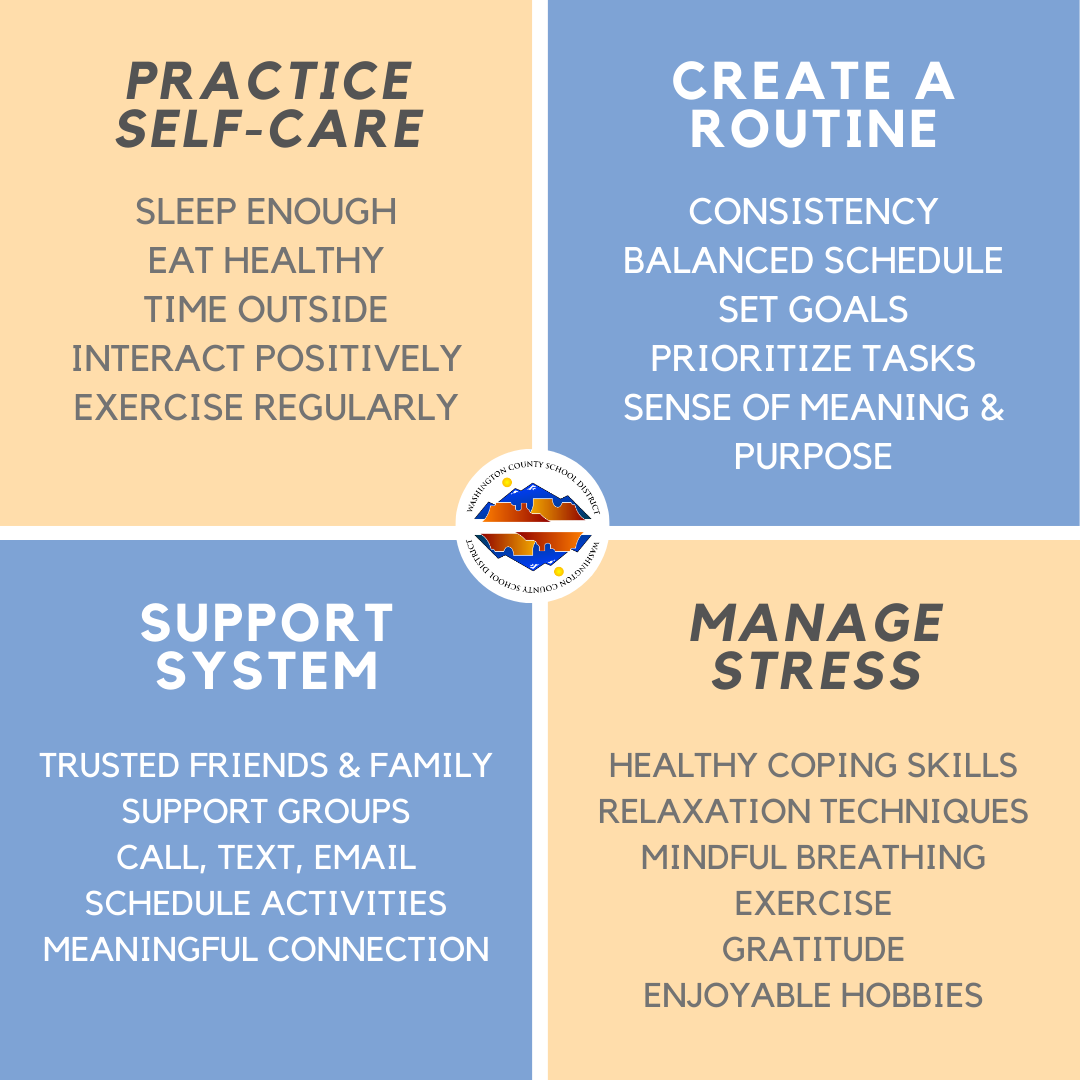 PRACTICE SELF-CARE

SLEEP ENOUGH
EAT HEALTHY
TIME OUTSIDE
INTERACT POSITIVELY
EXERCISE REGULARLY

CREATE A ROUTINE

CONSISTENCY
BALANCED SCHEDULE
SET GOALS
PRIORITIZE TASKS
SENSE OF MEANING & PURPOSE

WASHINGTON COUNTY SCHOOL DISTRICT
WASHINGTON COUNTY SCHOOL DISTRICT

SUPPORT SYSTEM

TRUSTED FRIENDS & FAMILY
SUPPORT GROUPS
CALL, TEXT, EMAIL
SCHEDULE ACTIVITIES
MEANINGFUL CONNECTION

MANAGE STRESS

HEALTHY COPING SKILLS
RELAXATION TECHNIQUES
MINDFUL BREATHING
EXERCISE
GRATITUDE
ENJOYABLE HOBBIES